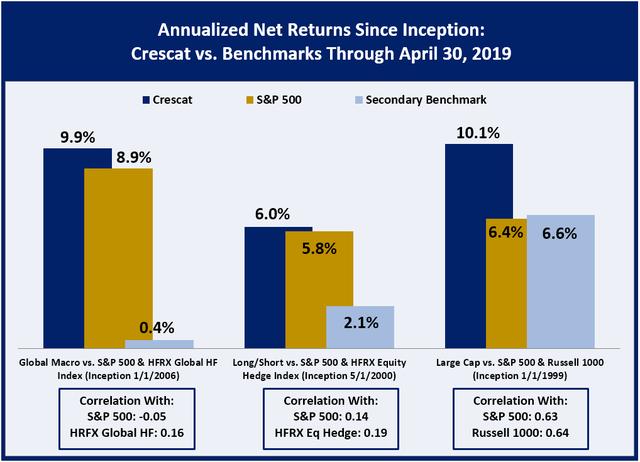 Annualized Net Returns Since Inception:
Crescat vs. Benchmarks Through April 30, 2019

Crescat
S&P 500
Secondary Benchmark

9.9%
8.9%
0.4%

6.0%
5.8%
2.1%

10.1%
6.4%
6.6%

Global Macro vs. S&P 500 & HFRX Global HF Index (Inception 1/1/2006)

Long/Short vs. S&P 500 & HFRX Equity Hedge Index (Inception 5/1/2000)

Large Cap vs. S&P 500 & Russell 1000 (Inception 1/1/1999)

Correlation With:
S&P 500: -0.05
HRFX Global HF: 0.16

Correlation With:
S&P 500: 0.14
HFRX Eq Hedge: 0.19

Correlation With:
S&P 500: 0.63
Russell 1000: 0.64